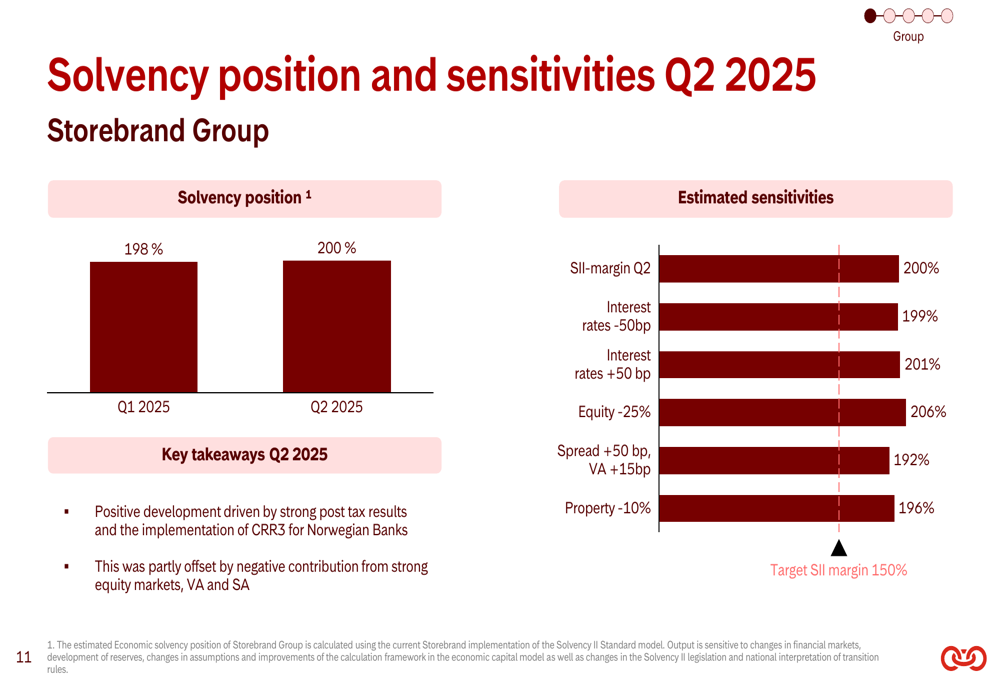 Group

Solvency position and sensitivities Q2 2025

Storebrand Group

Solvency position ¹

198 %

200 %

Q1 2025

Q2 2025

Key takeaways Q2 2025

▪ Positive development driven by strong post tax results and the implementation of CRR3 for Norwegian Banks

▪ This was partly offset by negative contribution from strong equity markets, VA and SA

Estimated sensitivities

SII-margin Q2 200%

Interest rates -50bp 199%

Interest rates +50 bp 201%

Equity -25% 206%

Spread +50 bp, VA +15bp 192%

Property -10% 196%

Target SII margin 150%

11

1. The estimated Economic solvency position of Storebrand Group is calculated using the current Storebrand implementation of the Solvency II Standard model. Output is sensitive to changes in financial markets, development of reserves, changes in assumptions and improvements of the calculation framework in the economic capital model as well as changes in the Solvency II legislation and national interpretation of transition rules.